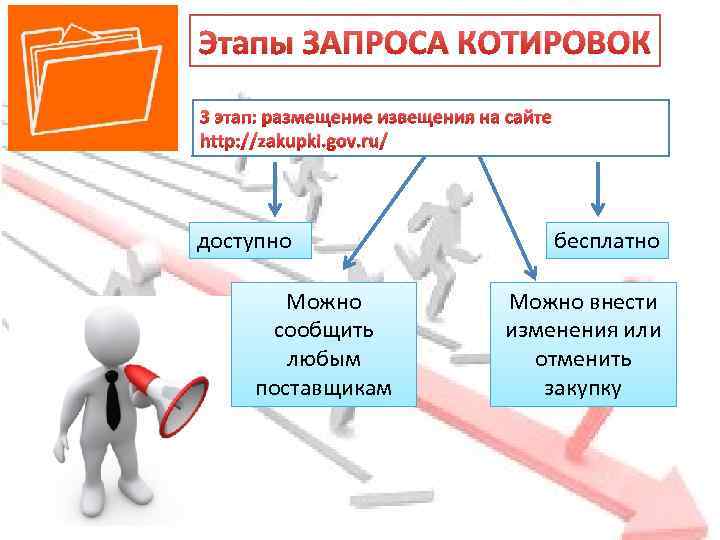 Этапы ЗАПРОСА КОТИРОВОК

3 этап: размещение извещения на сайте http://zakupki.gov.ru/

доступно

бесплатно

Можно сообщить любым поставщикам

Можно внести изменения или отменить закупку